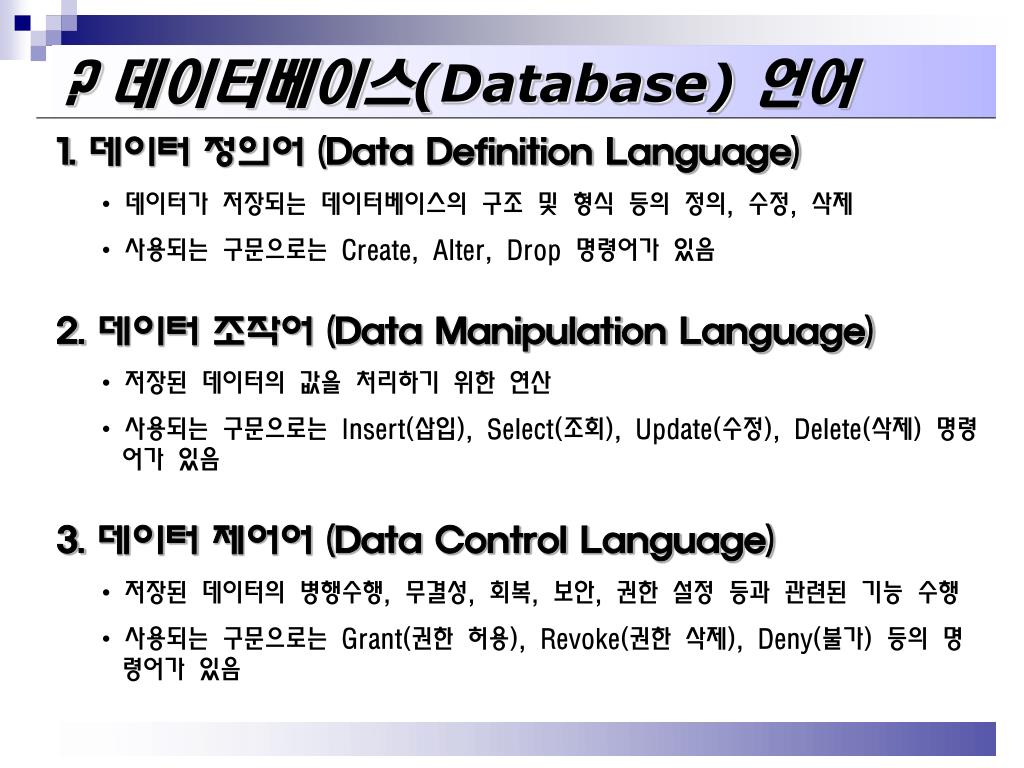 ? 데이터베이스(Database) 언어

1. 데이터 정의어 (Data Definition Language)

• 데이터가 저장되는 데이터베이스의 구조 및 형식 등의 정의, 수정, 삭제

• 사용되는 구문으로는 Create, Alter, Drop 명령어가 있음

2. 데이터 조작어 (Data Manipulation Language)

• 저장된 데이터의 값을 처리하기 위한 연산

• 사용되는 구문으로는 Insert(삽입), Select(조회), Update(수정), Delete(삭제) 명령어가 있음

3. 데이터 제어어 (Data Control Language)

• 저장된 데이터의 병행수행, 무결성, 회복, 보안, 권한 설정 등과 관련된 기능 수행

• 사용되는 구문으로는 Grant(권한 허용), Revoke(권한 삭제), Deny(불가) 등의 명령어가 있음